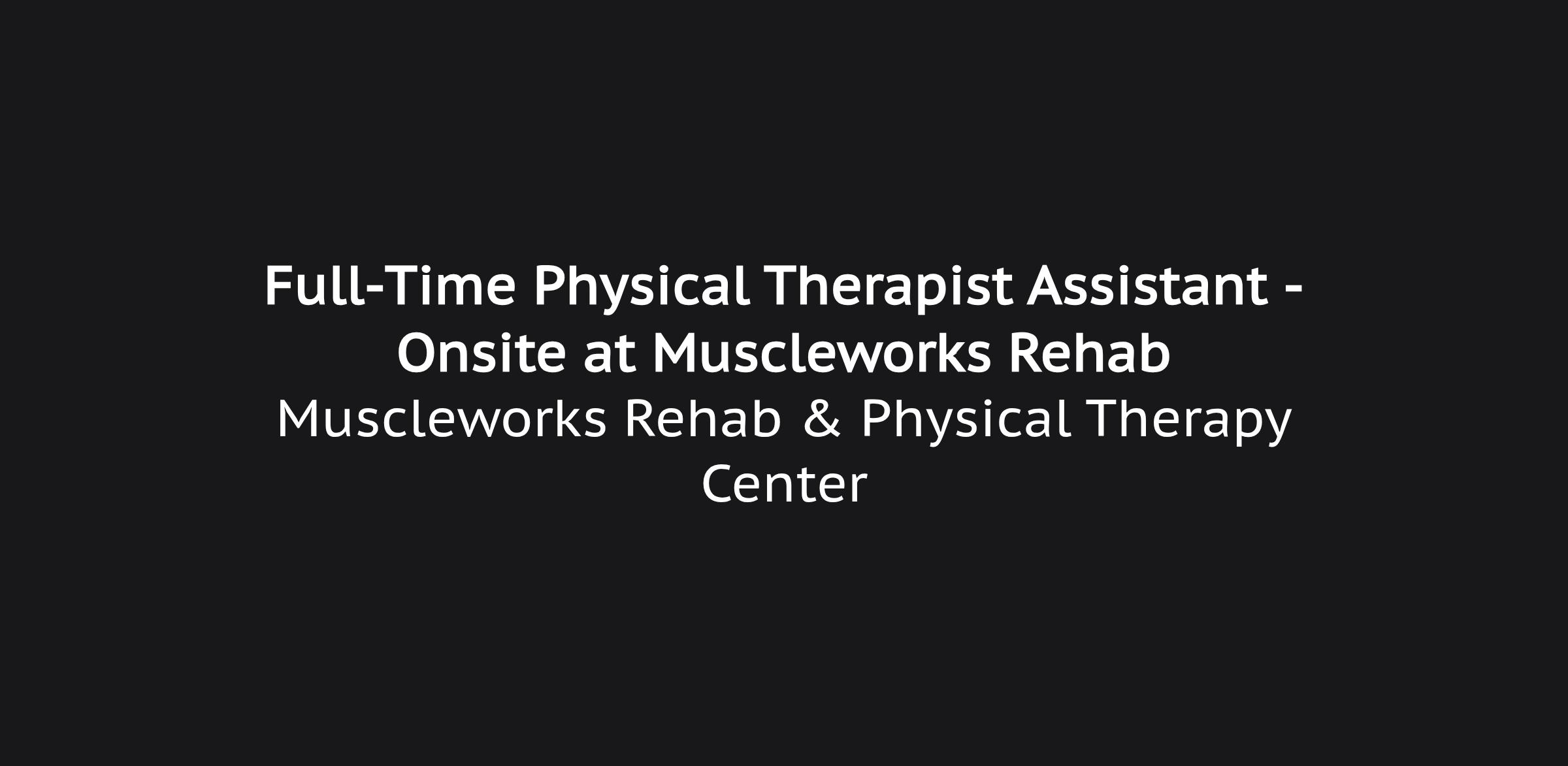 Full-Time Physical Therapist Assistant - Onsite at Muscleworks Rehab

Muscleworks Rehab & Physical Therapy Center